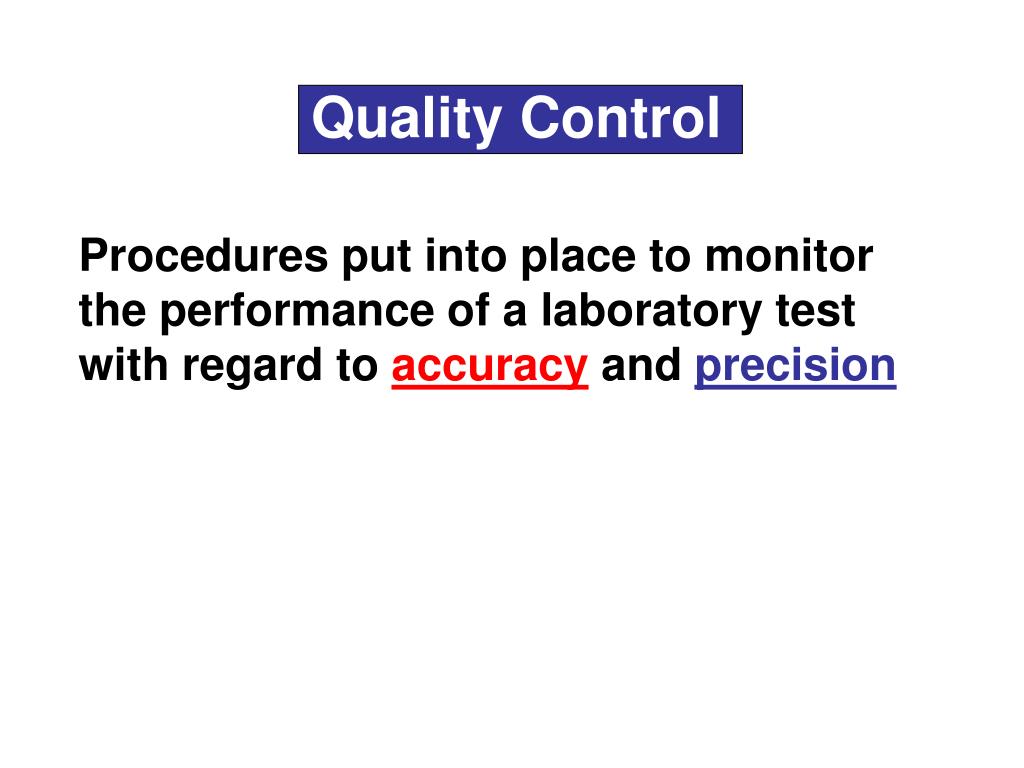 Quality Control

Procedures put into place to monitor the performance of a laboratory test with regard to accuracy and precision